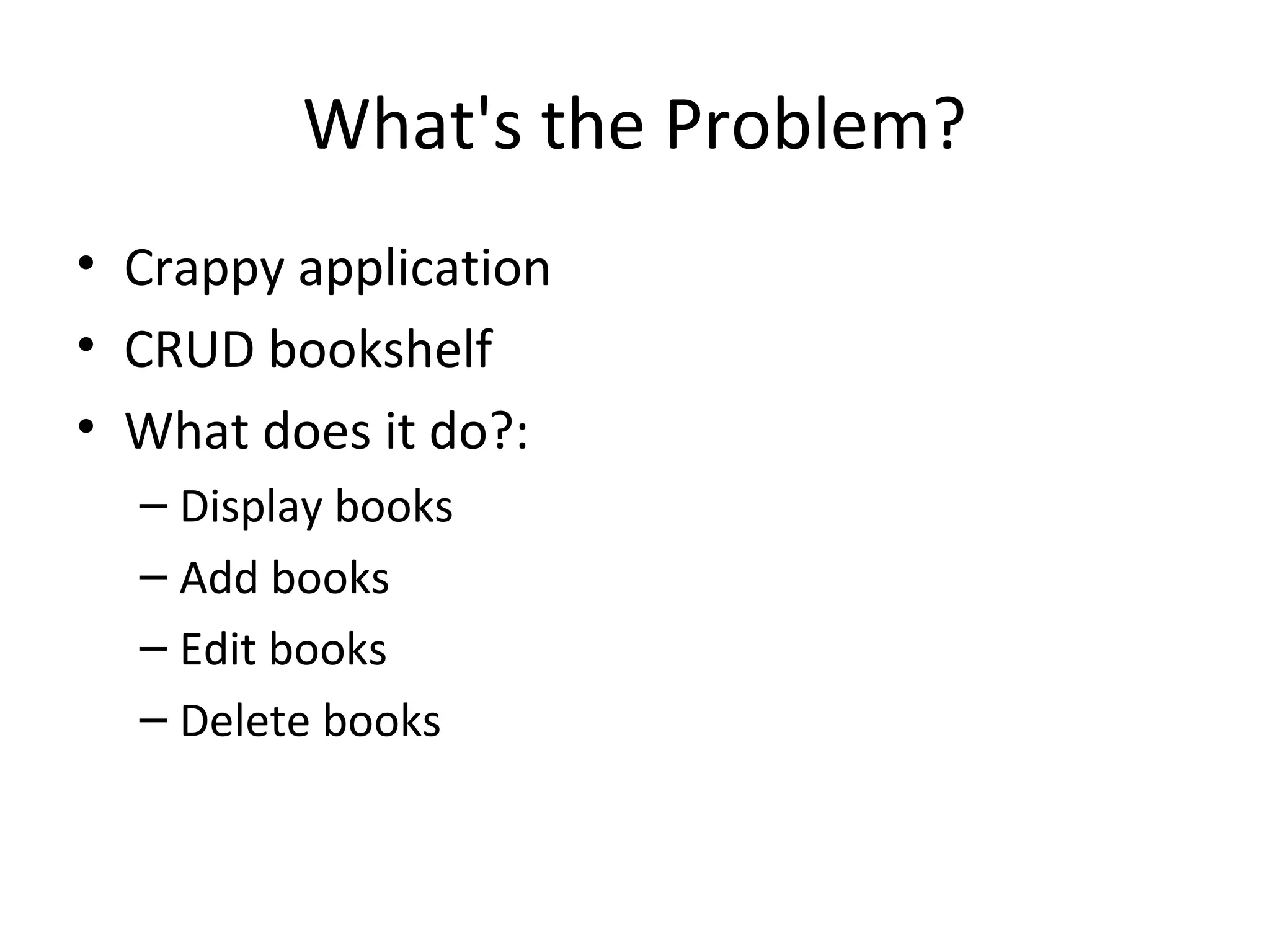 What's the Problem?

• Crappy application
• CRUD bookshelf
• What does it do?:
  – Display books
  – Add books
  – Edit books
  – Delete books